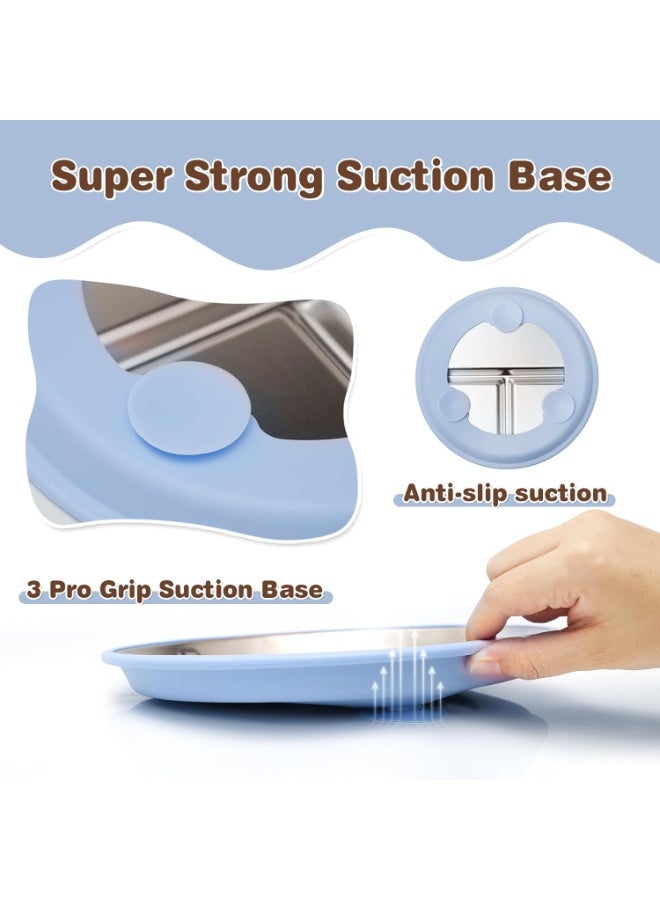 Super Strong Suction Base

Anti-slip suction

3 Pro Grip Suction Base